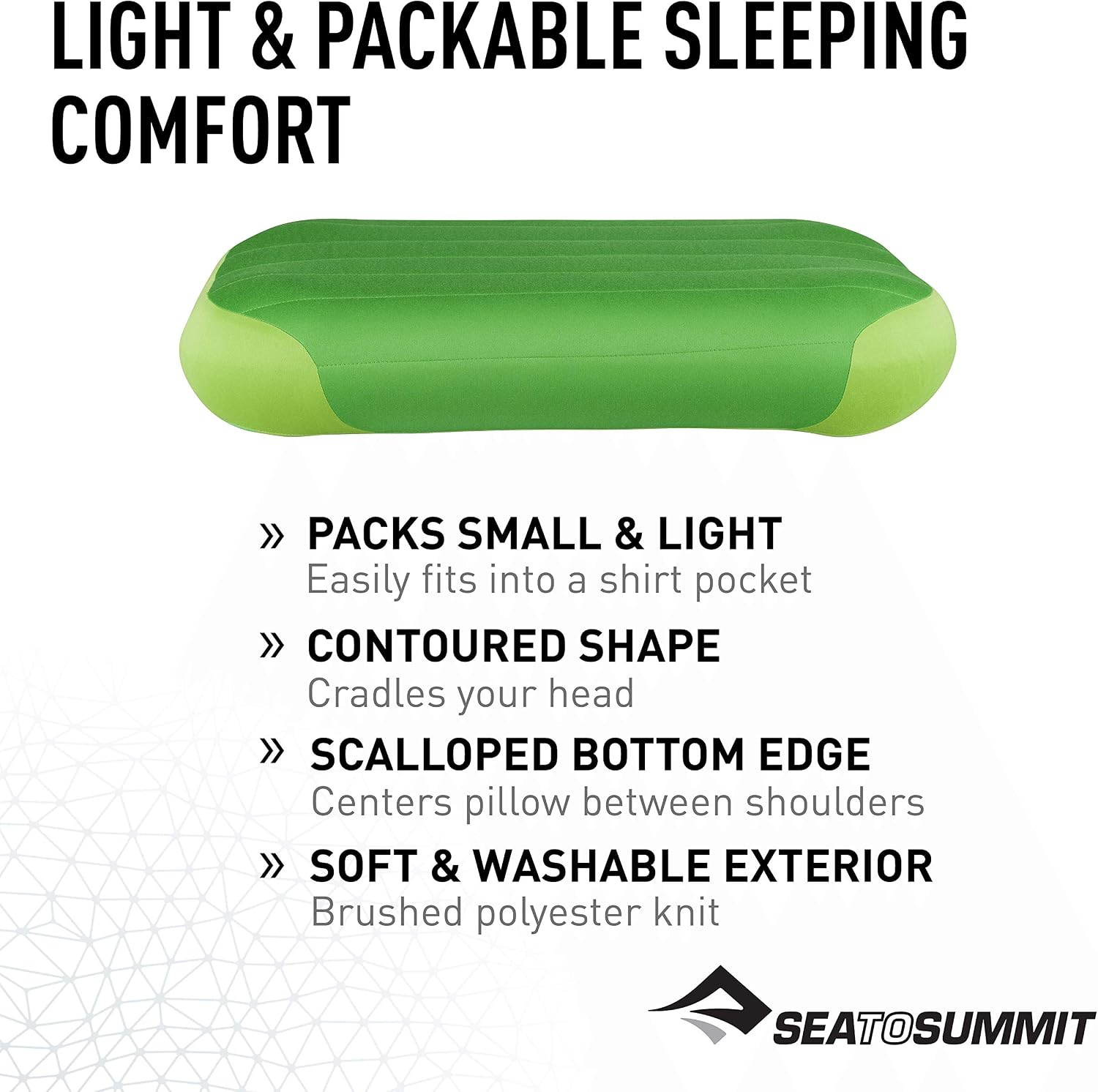 LIGHT & PACKABLE SLEEPING COMFORT

» PACKS SMALL & LIGHT
Easily fits into a shirt pocket

» CONTOURED SHAPE
Cradles your head

» SCALLOPED BOTTOM EDGE
Centers pillow between shoulders

» SOFT & WASHABLE EXTERIOR
Brushed polyester knit

SEATOSUMMIT